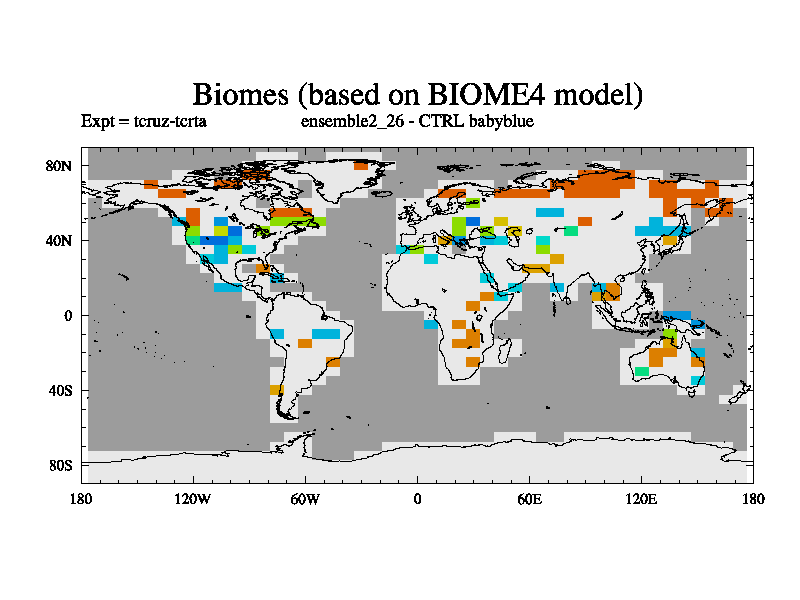 Biomes (based on BIOME4 model)

Expt = tcruz-tcrta

ensemble2_26 - CTRL babyblue

80N
40N
0
40S
80S

180
120W
60W
0
60E
120E
180